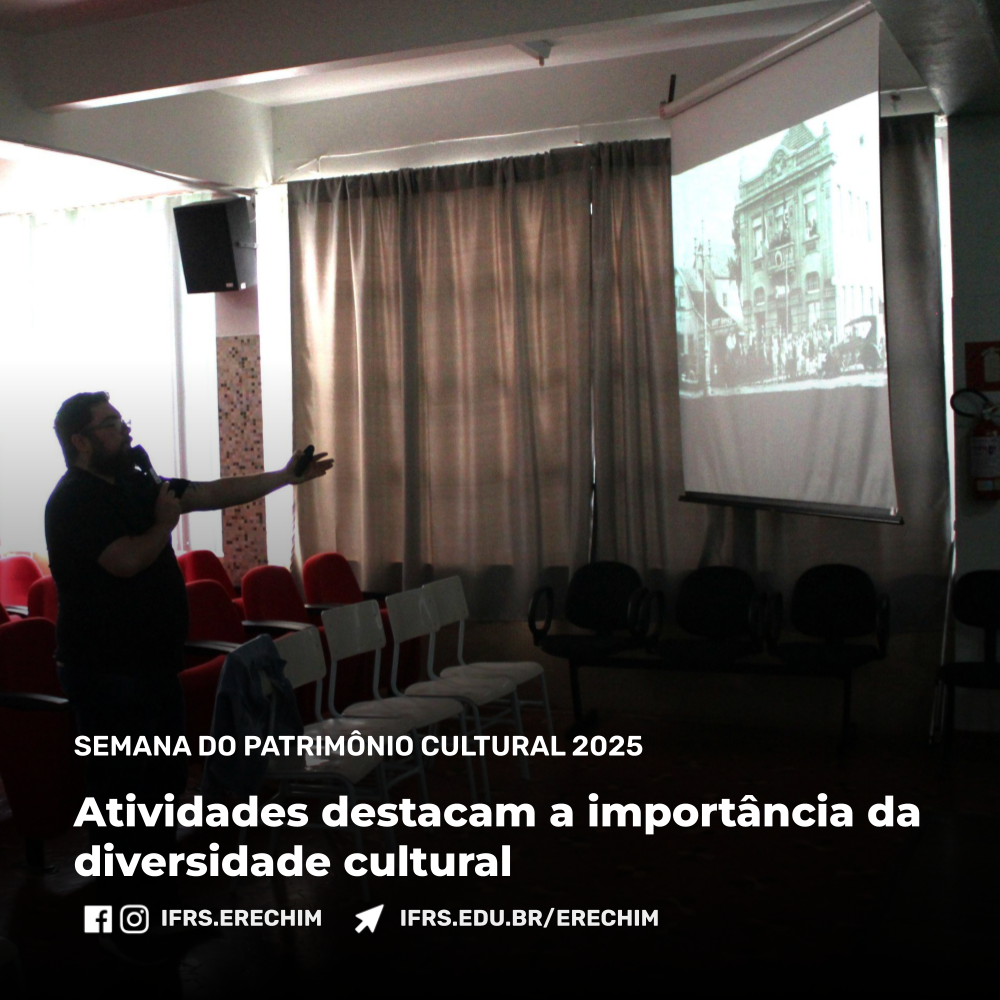 SEMANA DO PATRIMÔNIO CULTURAL 2025

Atividades destacam a importância da diversidade cultural

IFRS.ERECHIM IFRS.EDU.BR/ERECHIM